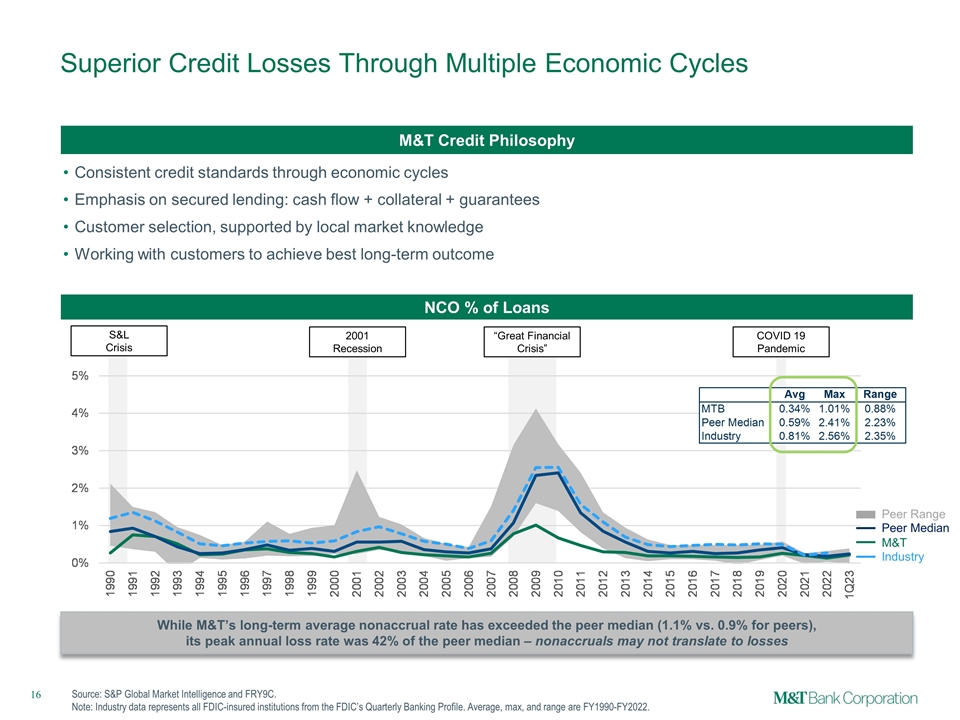 Superior Credit Losses Through Multiple Economic Cycles

M&T Credit Philosophy

• Consistent credit standards through economic cycles
• Emphasis on secured lending: cash flow + collateral + guarantees
• Customer selection, supported by local market knowledge
• Working with customers to achieve best long-term outcome

NCO % of Loans

S&L Crisis

2001 Recession

"Great Financial Crisis"

COVID 19 Pandemic

| | Avg | Max | Range |
|---|---|---|---|
| MTB | 0.34% | 1.01% | 0.88% |
| Peer Median | 0.59% | 2.41% | 2.23% |
| Industry | 0.81% | 2.56% | 2.35% |

5%
4%
3%
2%
1%
0%

1990 1991 1992 1993 1994 1995 1996 1997 1998 1999 2000 2001 2002 2003 2004 2005 2006 2007 2008 2009 2010 2011 2012 2013 2014 2015 2016 2017 2018 2019 2020 2021 2022 1Q23

Peer Range
Peer Median
M&T
Industry

While M&T's long-term average nonaccrual rate has exceeded the peer median (1.1% vs. 0.9% for peers), its peak annual loss rate was 42% of the peer median – nonaccruals may not translate to losses

16

Source: S&P Global Market Intelligence and FRY9C.
Note: Industry data represents all FDIC-insured institutions from the FDIC's Quarterly Banking Profile. Average, max, and range are FY1990-FY2022.

M&T Bank Corporation